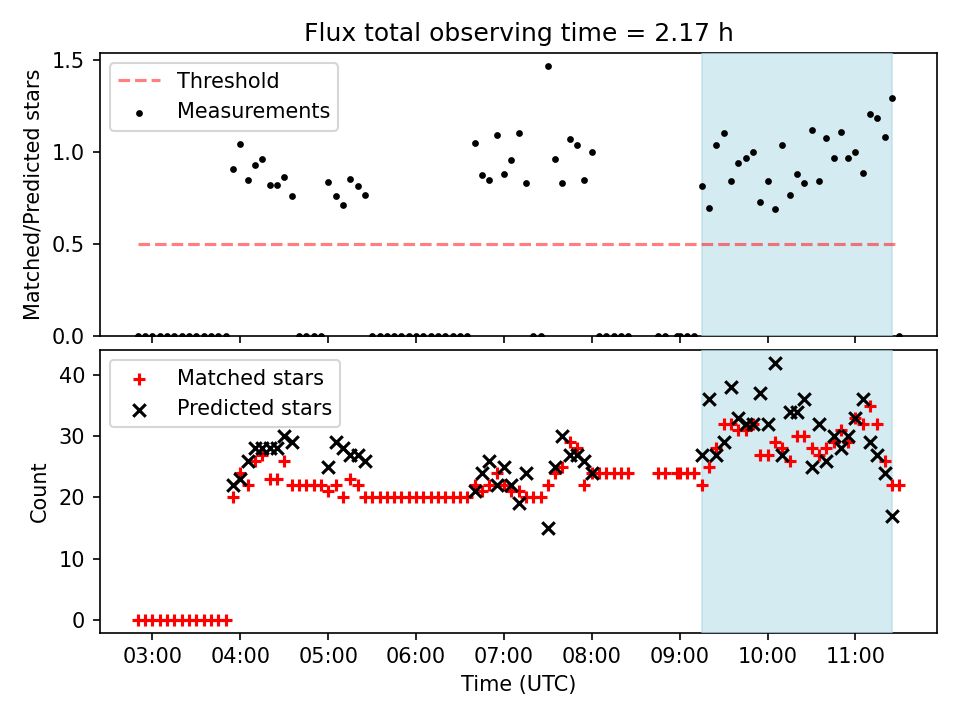 Flux total observing time = 2.17 h

Threshold
Measurements

Matched/Predicted stars

1.5
1.0
0.5
0.0

Matched stars
Predicted stars

Count

40
30
20
10
0

03:00 04:00 05:00 06:00 07:00 08:00 09:00 10:00 11:00

Time (UTC)